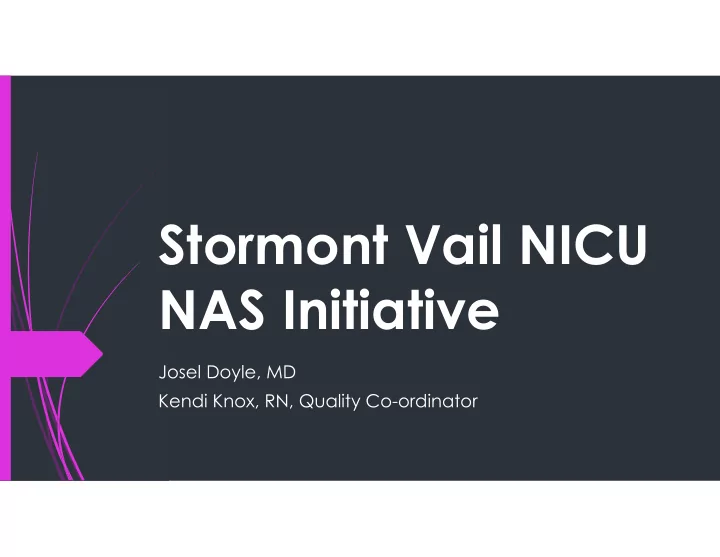 Stormont Vail NICU NAS Initiative

Josel Doyle, MD
Kendi Knox, RN, Quality Co-ordinator